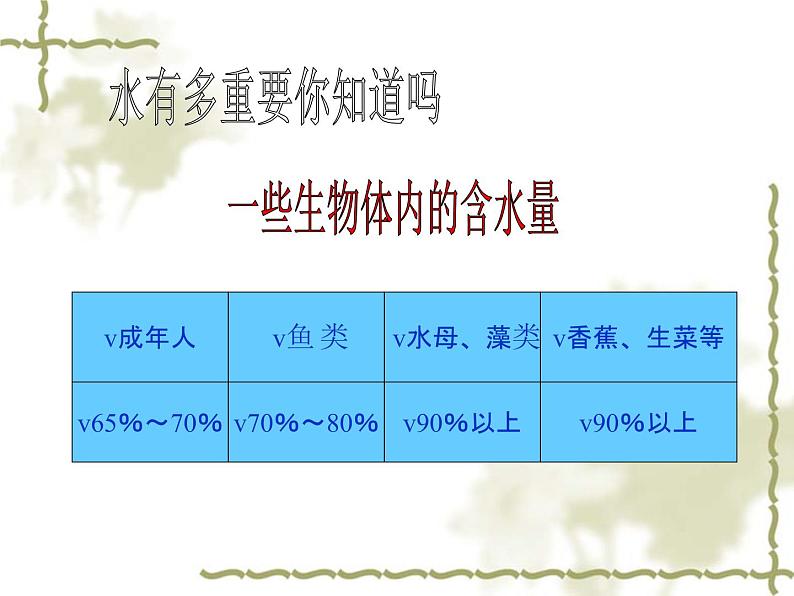 水有多重要你知道吗

一些生物体内的含水量

| v成年人 | v鱼 类 | v水母、藻类 | v香蕉、生菜等 |
|---|---|---|---|
| v65%～70% | v70%～80% | v90%以上 | v90%以上 |